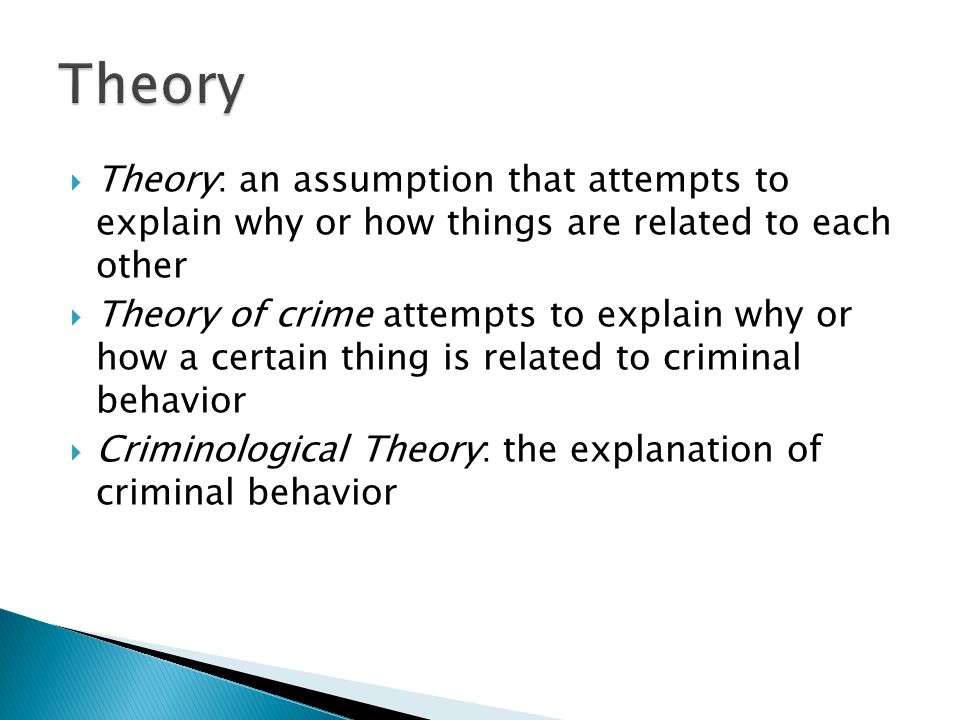 Theory

Theory: an assumption that attempts to explain why or how things are related to each other

Theory of crime attempts to explain why or how a certain thing is related to criminal behavior

Criminological Theory: the explanation of criminal behavior